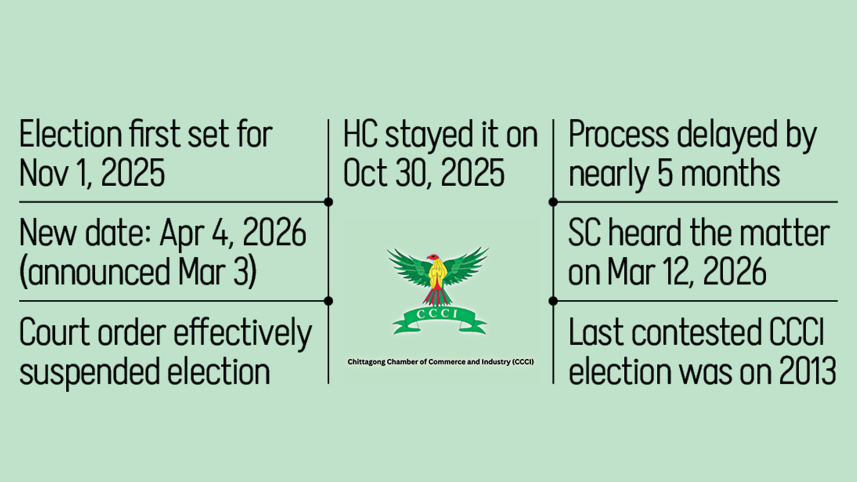 Election first set for Nov 1, 2025

New date: Apr 4, 2026 (announced Mar 3)

Court order effectively suspended election

HC stayed it on Oct 30, 2025

CCCI

Chittagong Chamber of Commerce and Industry (CCCI)

Process delayed by nearly 5 months

SC heard the matter on Mar 12, 2026

Last contested CCCI election was on 2013